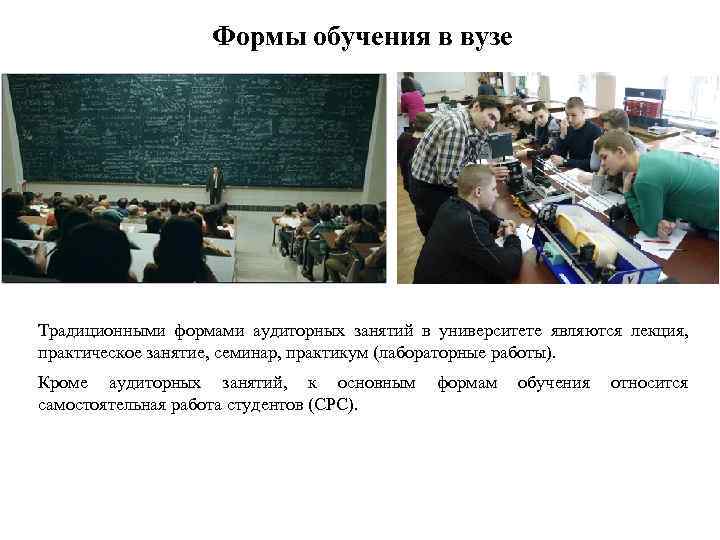 Формы обучения в вузе

Традиционными формами аудиторных занятий в университете являются лекция, практическое занятие, семинар, практикум (лабораторные работы).

Кроме аудиторных занятий, к основным формам обучения относится самостоятельная работа студентов (СРС).